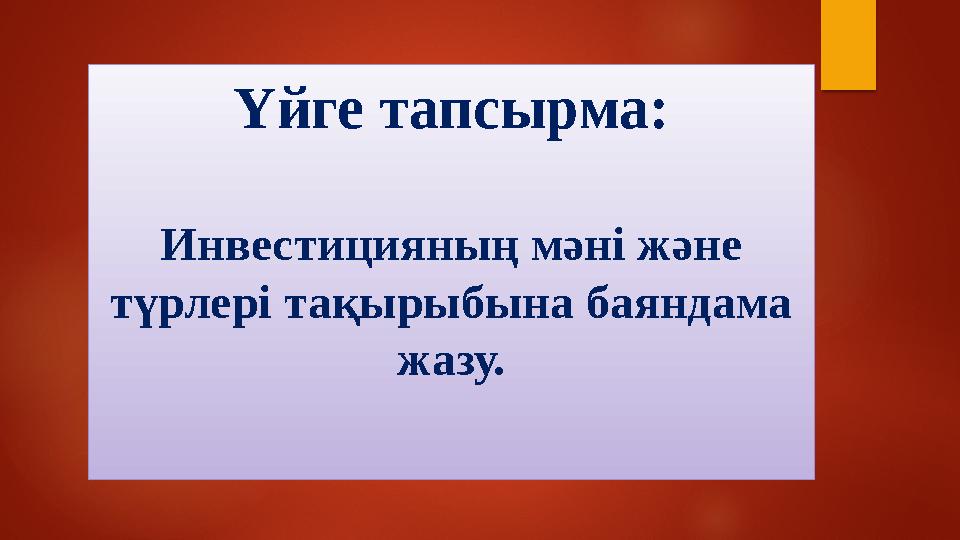 Үйге тапсырма:

Инвестицияның мәні және түрлері тақырыбына баяндама жазу.